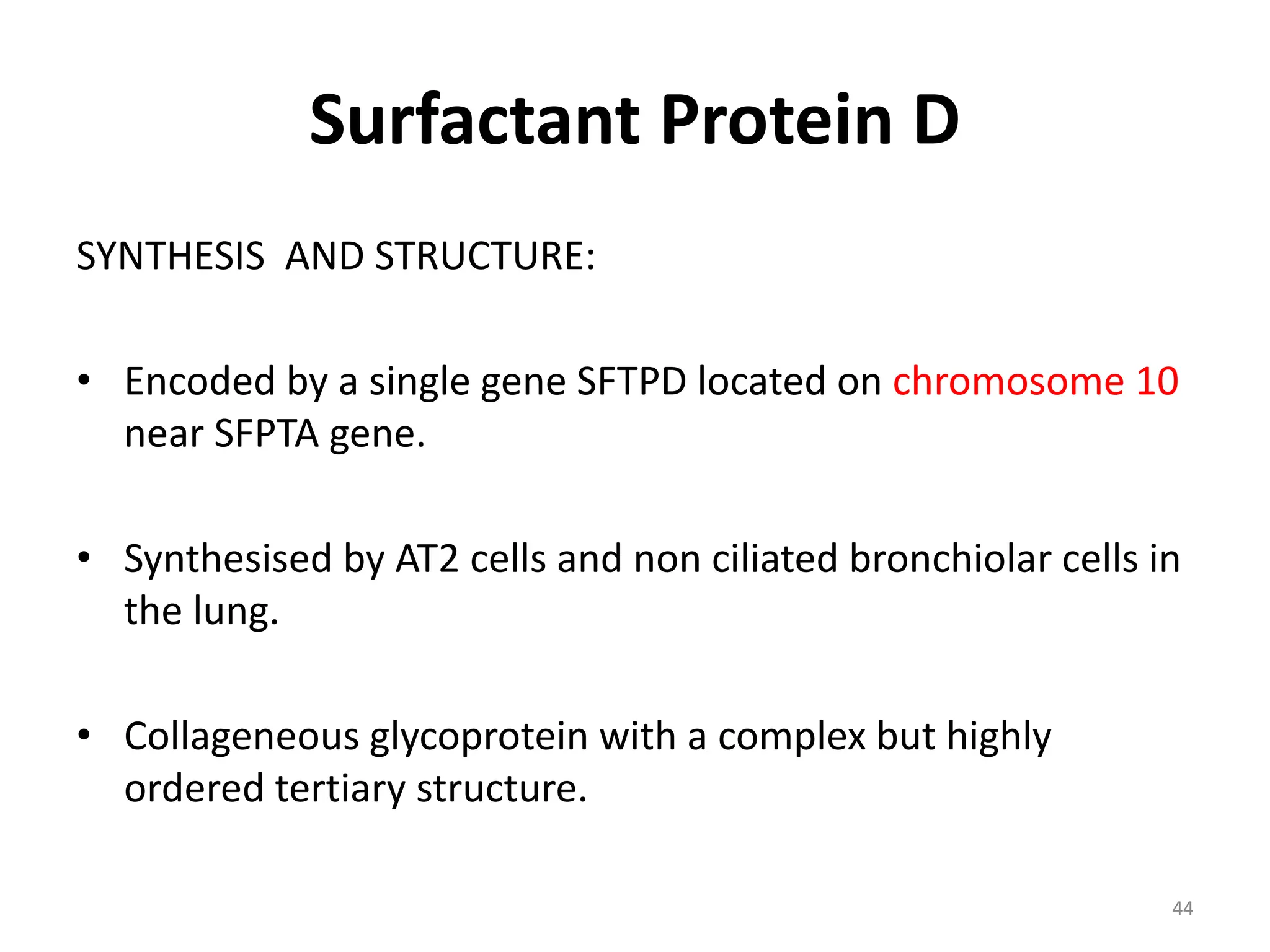 Surfactant Protein D

SYNTHESIS  AND STRUCTURE:

• Encoded by a single gene SFTPD located on chromosome 10 near SFPTA gene.

• Synthesised by AT2 cells and non ciliated bronchiolar cells in the lung.

• Collageneous glycoprotein with a complex but highly ordered tertiary structure.

44